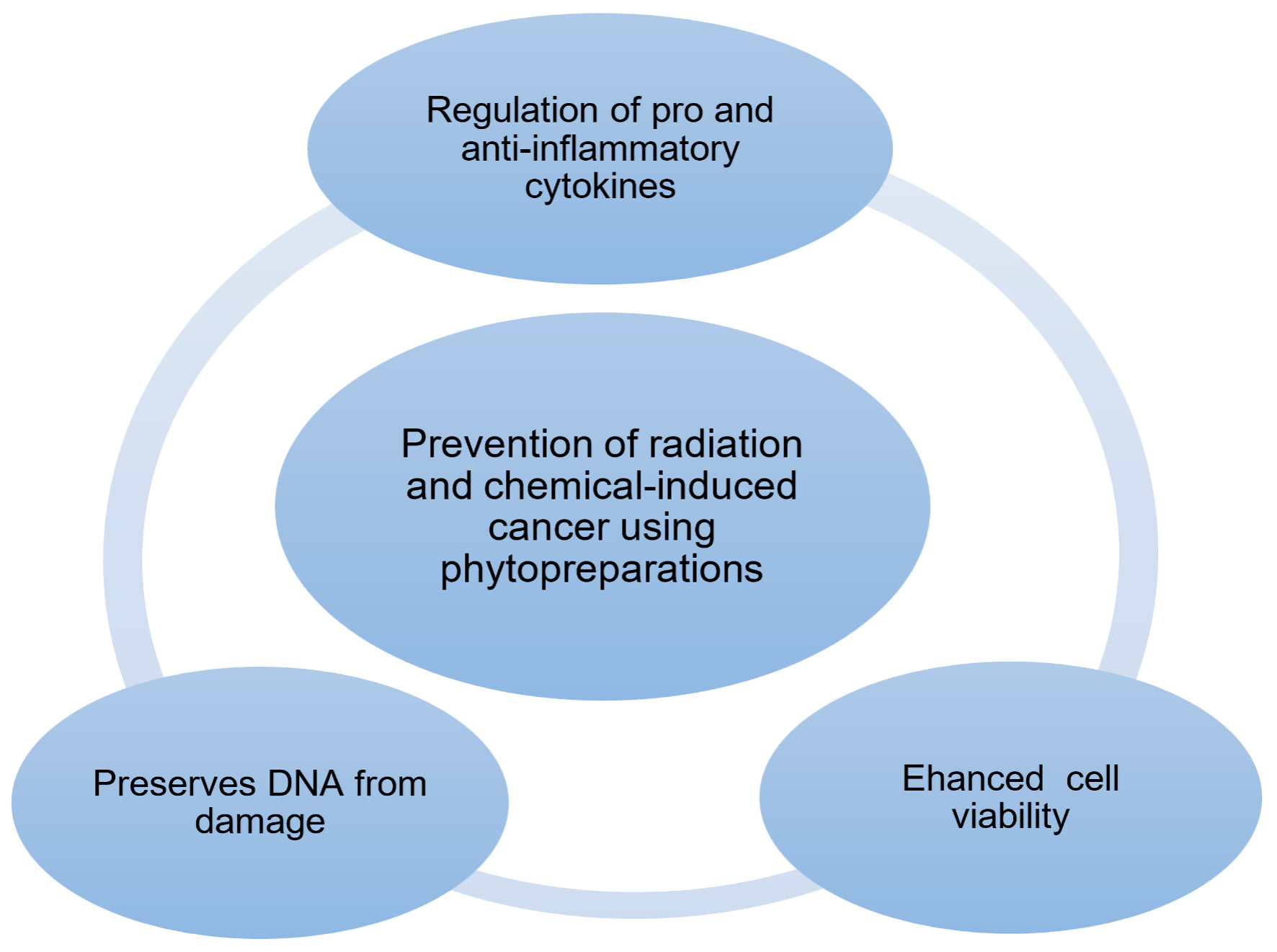 Regulation of pro and anti-inflammatory cytokines

Prevention of radiation and chemical-induced cancer using phytopreparations

Preserves DNA from damage

Ehanced cell viability